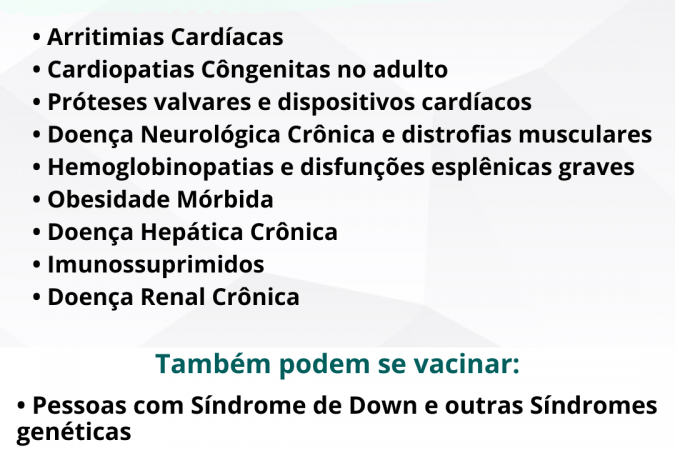 • Arritimias Cardíacas
• Cardiopatias Côngenitas no adulto
• Próteses valvares e dispositivos cardíacos
• Doença Neurológica Crônica e distrofias musculares
• Hemoglobinopatias e disfunções esplênicas graves
• Obesidade Mórbida
• Doença Hepática Crônica
• Imunossuprimidos
• Doença Renal Crônica

Também podem se vacinar:

• Pessoas com Síndrome de Down e outras Síndromes genéticas